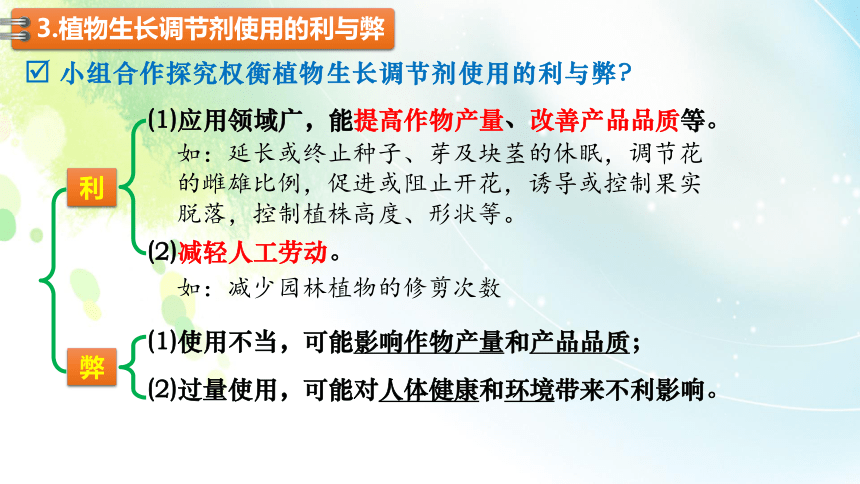 3.植物生长调节剂使用的利与弊

☑ 小组合作探究权衡植物生长调节剂使用的利与弊？

利

(1)应用领域广，能提高作物产量、改善产品品质等。

如：延长或终止种子、芽及块茎的休眠，调节花的雌雄比例，促进或阻止开花，诱导或控制果实脱落，控制植株高度、形状等。

(2)减轻人工劳动。

如：减少园林植物的修剪次数

弊

(1)使用不当，可能影响作物产量和产品品质；

(2)过量使用，可能对人体健康和环境带来不利影响。